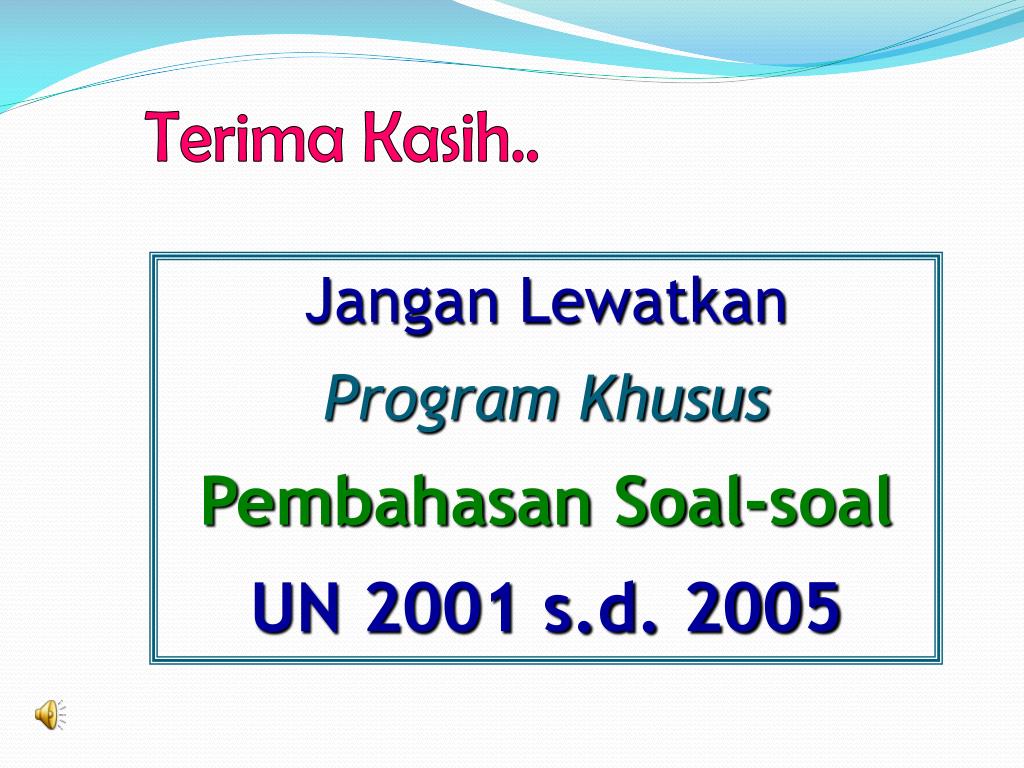 Terima Kasih..

Jangan Lewatkan
Program Khusus
Pembahasan Soal-soal
UN 2001 s.d. 2005